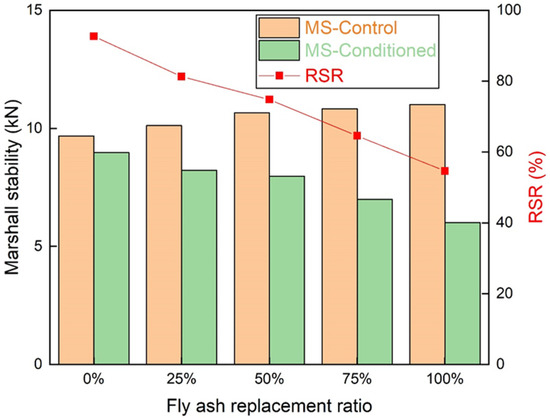 MS-Control
MS-Conditioned
RSR

Marshall stability (kN)
15
10
5
0

RSR (%)
100
80
60
40
20
0

0%
25%
50%
75%
100%

Fly ash replacement ratio